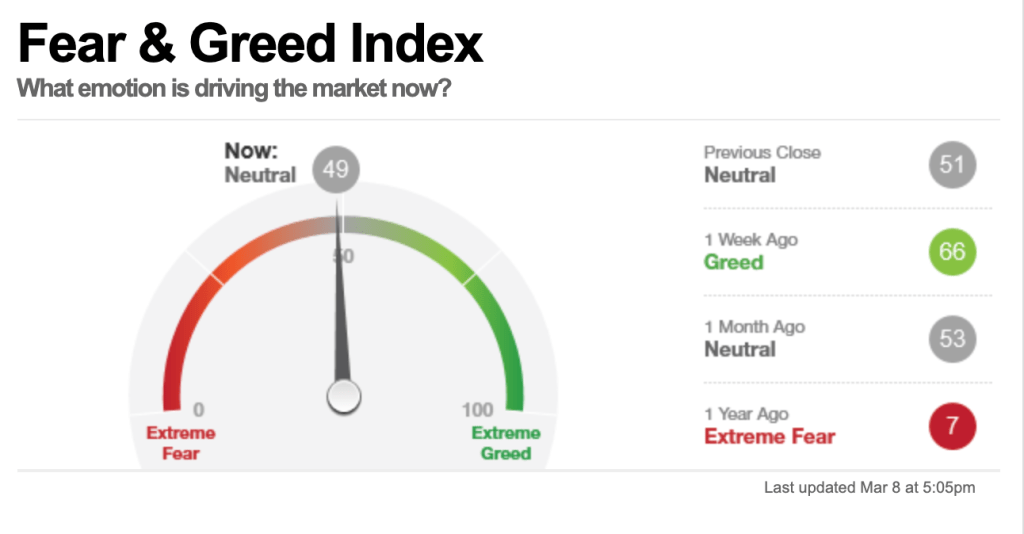 Fear & Greed Index
What emotion is driving the market now?

Now:
Neutral
49

50

0
Extreme Fear

100
Extreme Greed

Previous Close
Neutral
51

1 Week Ago
Greed
66

1 Month Ago
Neutral
53

1 Year Ago
Extreme Fear
7

Last updated Mar 8 at 5:05pm